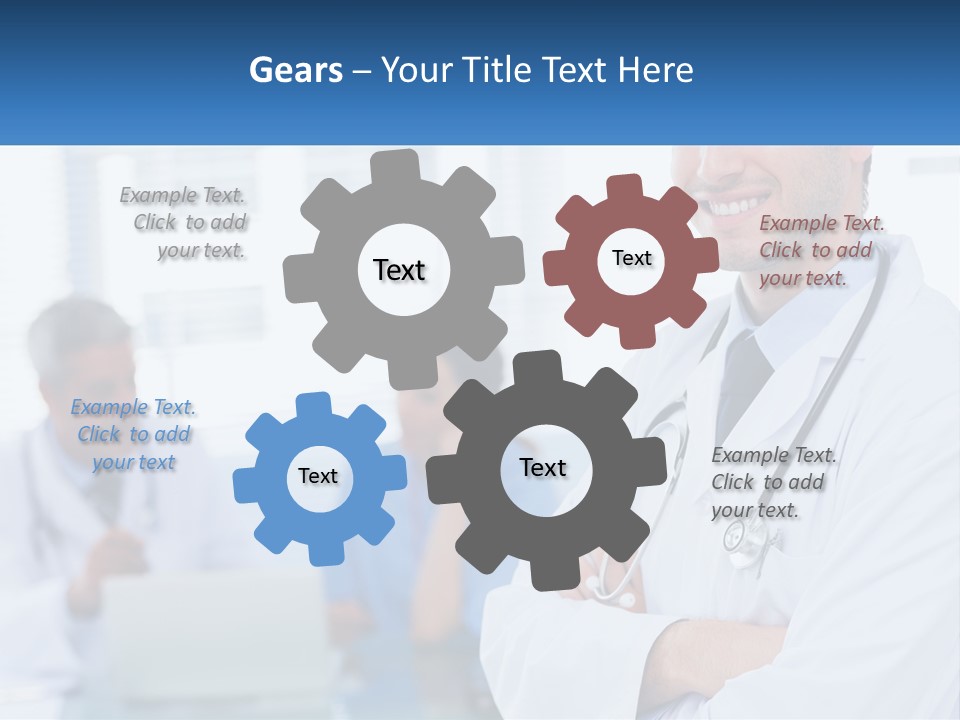 Gears – Your Title Text Here

Example Text. Click to add your text.

Text

Text

Example Text. Click to add your text.

Example Text. Click to add your text

Text

Text

Example Text. Click to add your text.